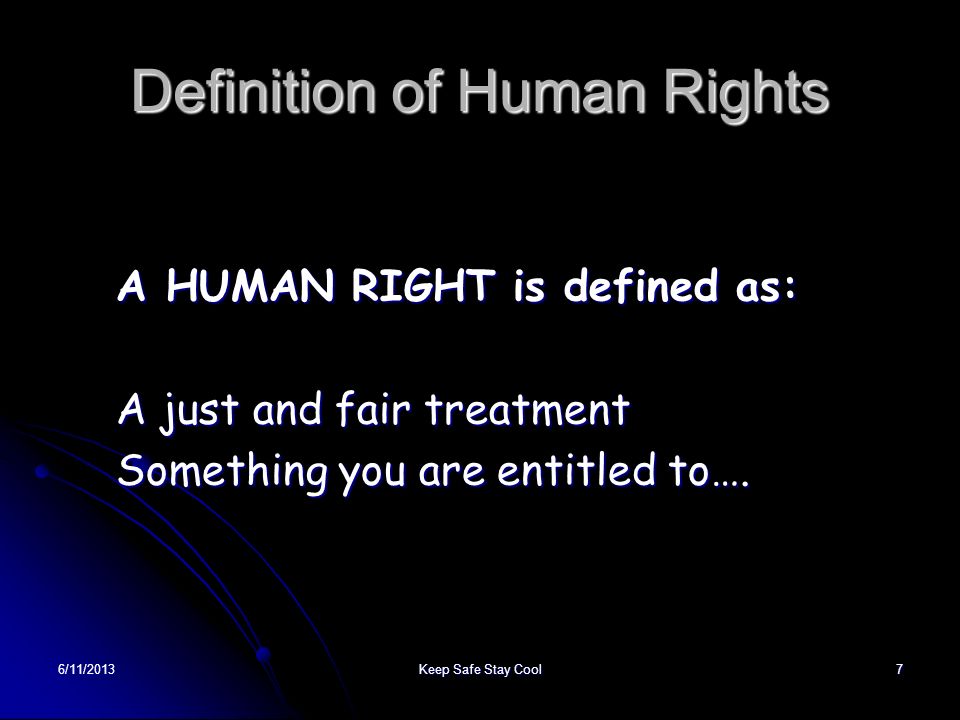 Definition of Human Rights

A HUMAN RIGHT is defined as:

A just and fair treatment
Something you are entitled to….

6/11/2013 Keep Safe Stay Cool 7